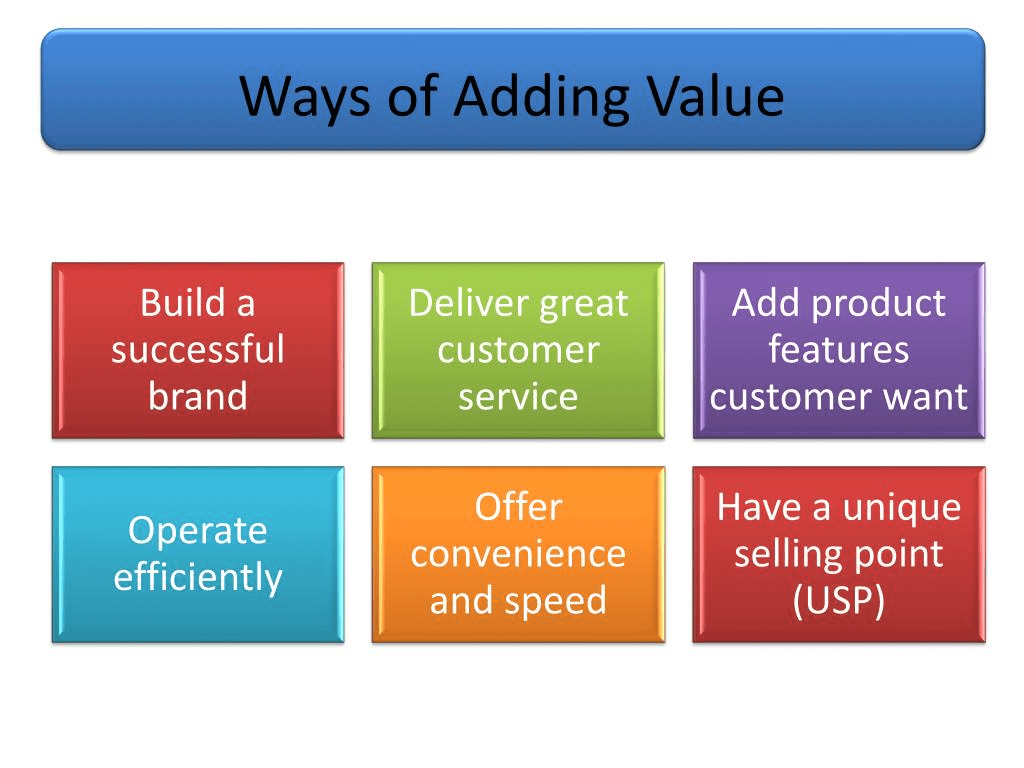 Ways of Adding Value

Build a successful brand

Deliver great customer service

Add product features customer want

Operate efficiently

Offer convenience and speed

Have a unique selling point (USP)